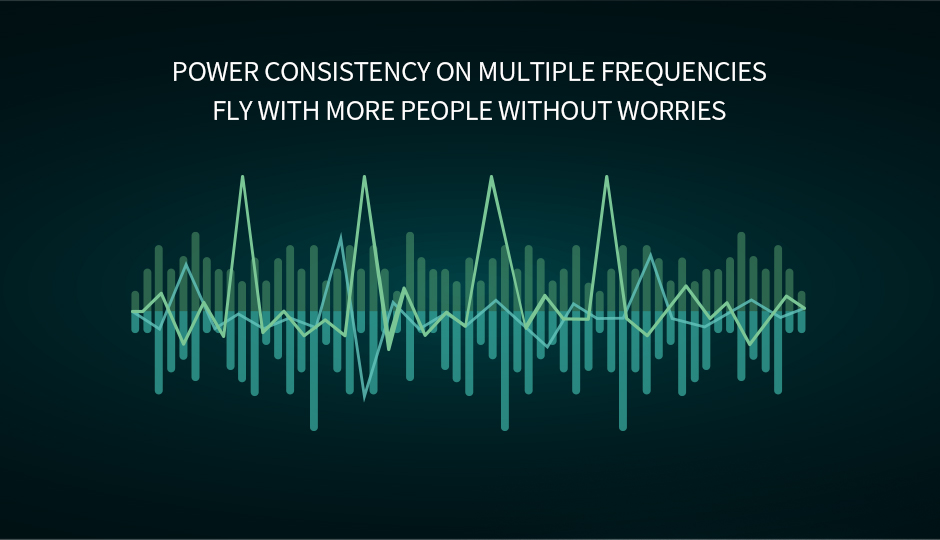 POWER CONSISTENCY ON MULTIPLE FREQUENCIES
FLY WITH MORE PEOPLE WITHOUT WORRIES